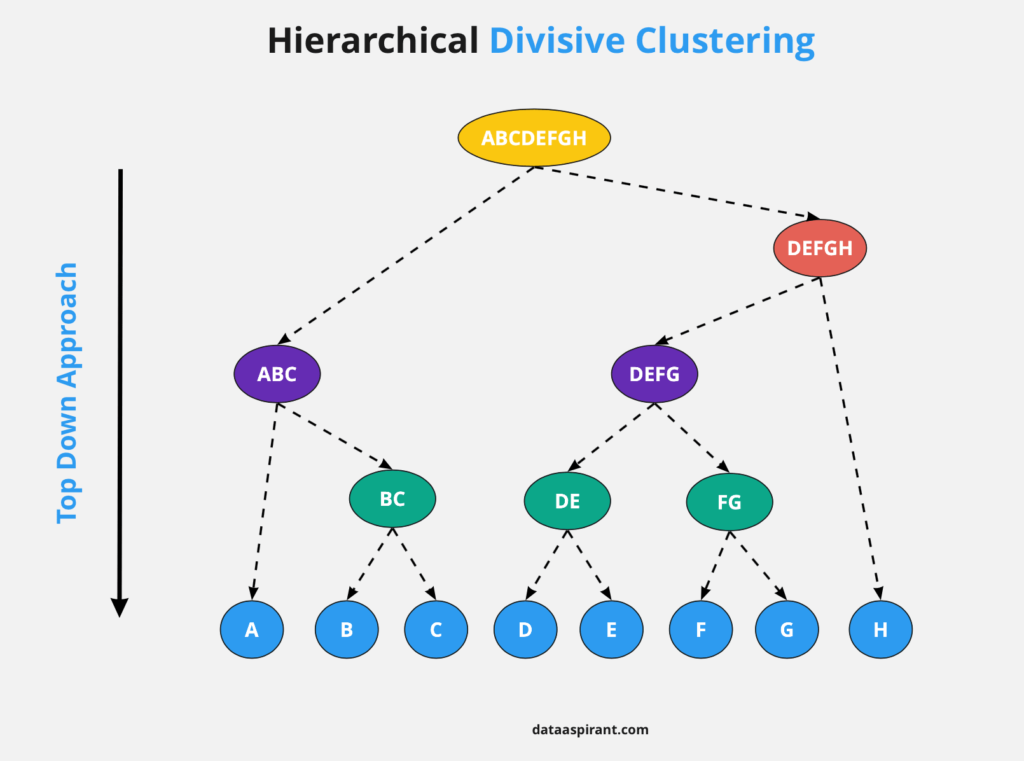 Hierarchical Divisive Clustering

Top Down Approach

ABCDEFGH

DEFGH

ABC

DEFG

BC

DE

FG

A B C D E F G H

dataaspirant.com